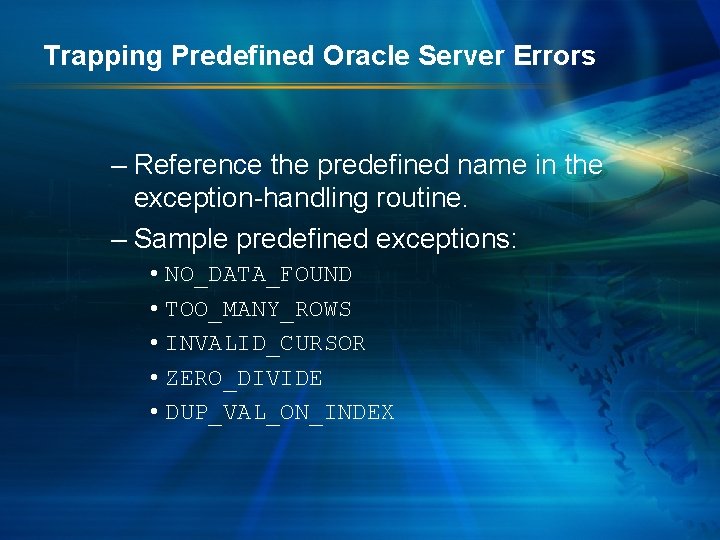 Trapping Predefined Oracle Server Errors

– Reference the predefined name in the exception-handling routine.

– Sample predefined exceptions:

• NO_DATA_FOUND
• TOO_MANY_ROWS
• INVALID_CURSOR
• ZERO_DIVIDE
• DUP_VAL_ON_INDEX